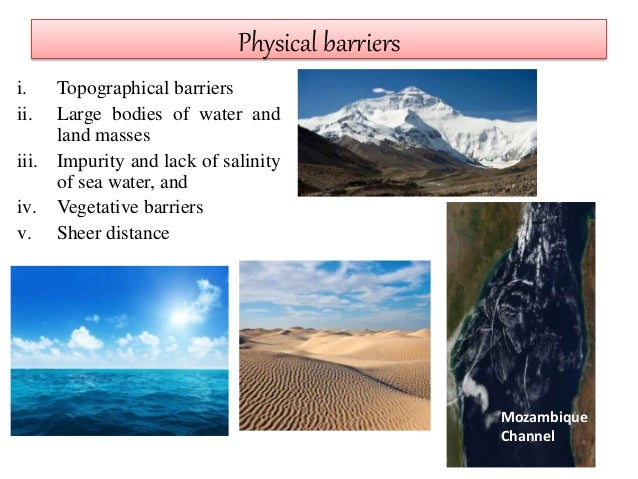 Physical barriers

i. Topographical barriers
ii. Large bodies of water and land masses
iii. Impurity and lack of salinity of sea water, and
iv. Vegetative barriers
v. Sheer distance

Mozambique Channel